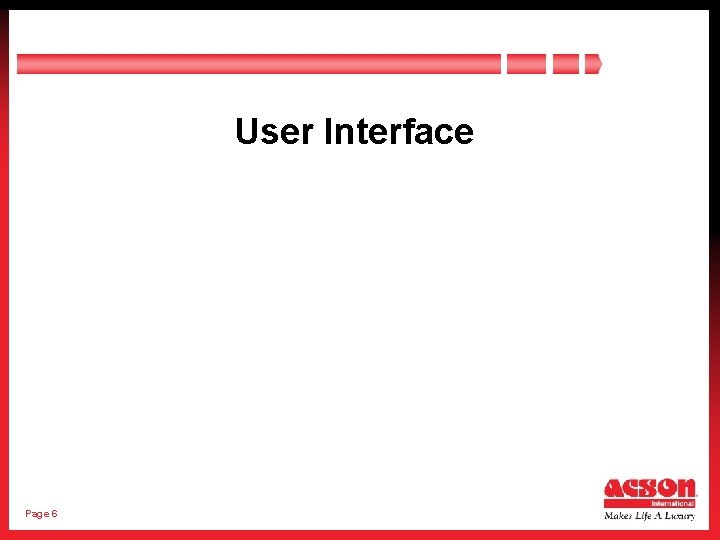 User Interface

Page 6

ACSON
International
Makes Life A Luxury